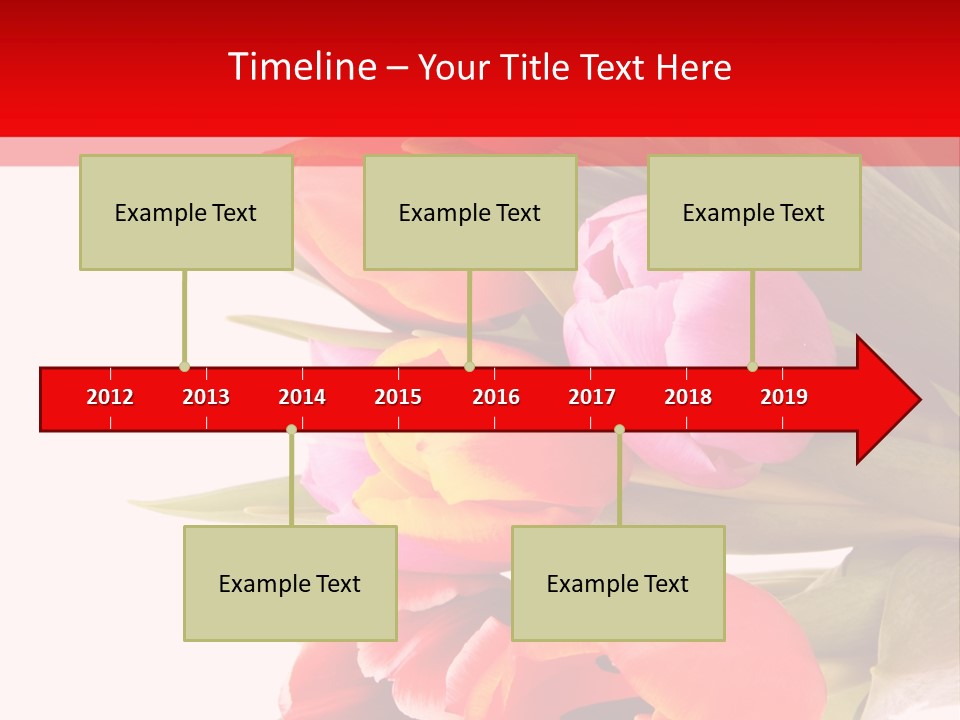 Timeline – Your Title Text Here

Example Text

Example Text

Example Text

2012 2013 2014 2015 2016 2017 2018 2019

Example Text

Example Text